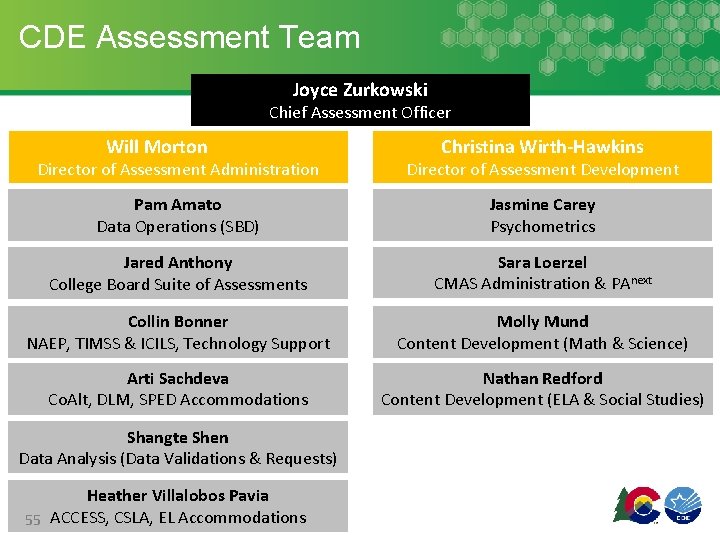 CDE Assessment Team

Joyce Zurkowski
Chief Assessment Officer

Will Morton
Director of Assessment Administration

Pam Amato
Data Operations (SBD)

Jared Anthony
College Board Suite of Assessments

Collin Bonner
NAEP, TIMSS & ICILS, Technology Support

Arti Sachdeva
CoAlt, DLM, SPED Accommodations

Shangte Shen
Data Analysis (Data Validations & Requests)

Heather Villalobos Pavia
ACCESS, CSLA, EL Accommodations

Christina Wirth-Hawkins
Director of Assessment Development

Jasmine Carey
Psychometrics

Sara Loerzel
CMAS Administration & PA$^{next}$

Molly Mund
Content Development (Math & Science)

Nathan Redford
Content Development (ELA & Social Studies)

55

CDE